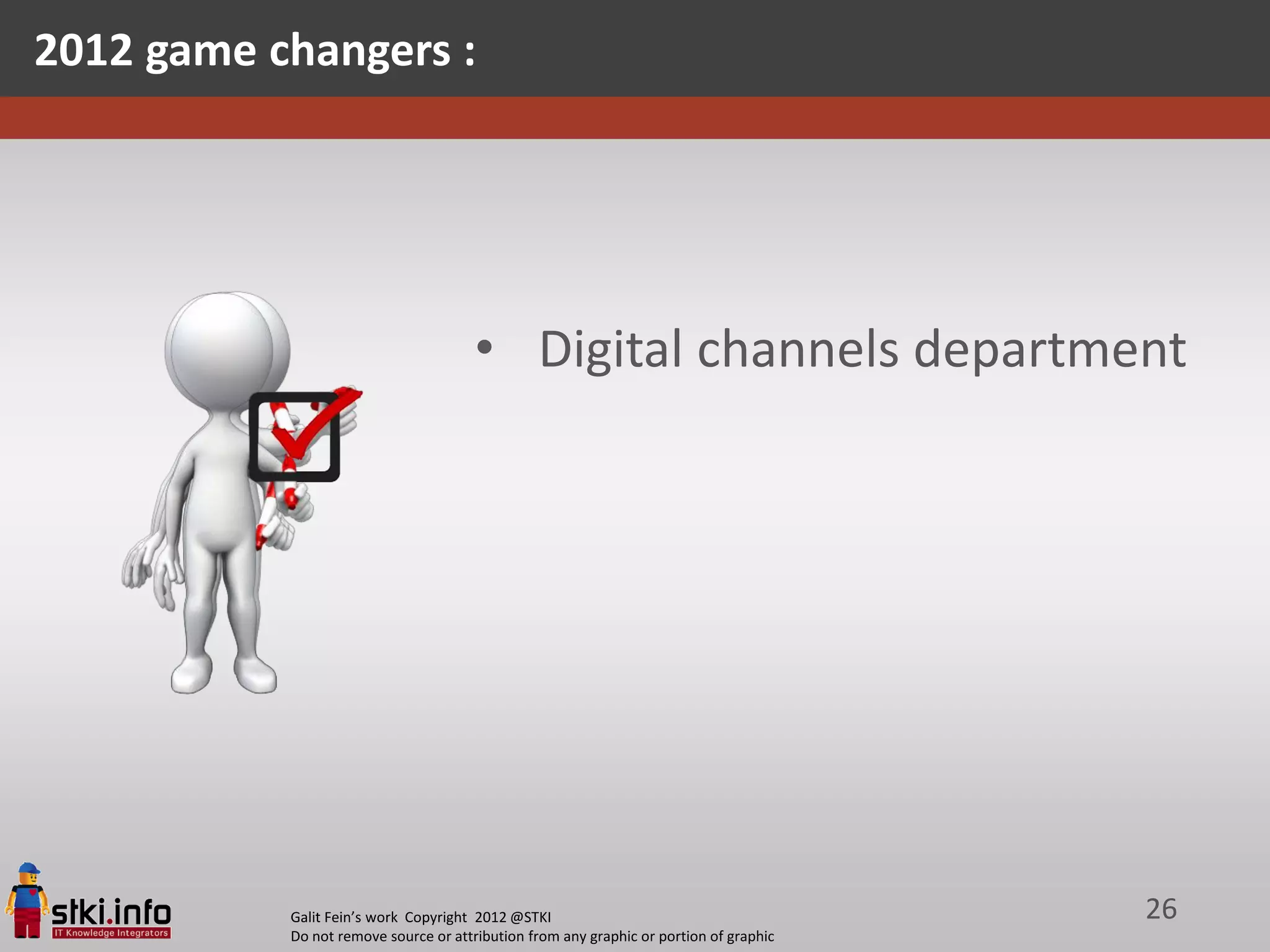 2012 game changers :

• Digital channels department

stki.info
IT Knowledge Integrators

Galit Fein's work Copyright 2012 @STKI
Do not remove source or attribution from any graphic or portion of graphic

26